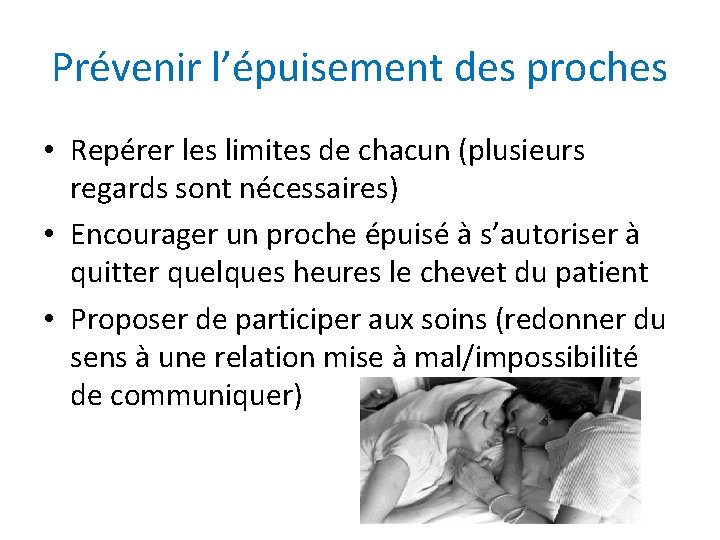 Prévenir l’épuisement des proches

• Repérer les limites de chacun (plusieurs regards sont nécessaires)
• Encourager un proche épuisé à s’autoriser à quitter quelques heures le chevet du patient
• Proposer de participer aux soins (redonner du sens à une relation mise à mal/impossibilité de communiquer)